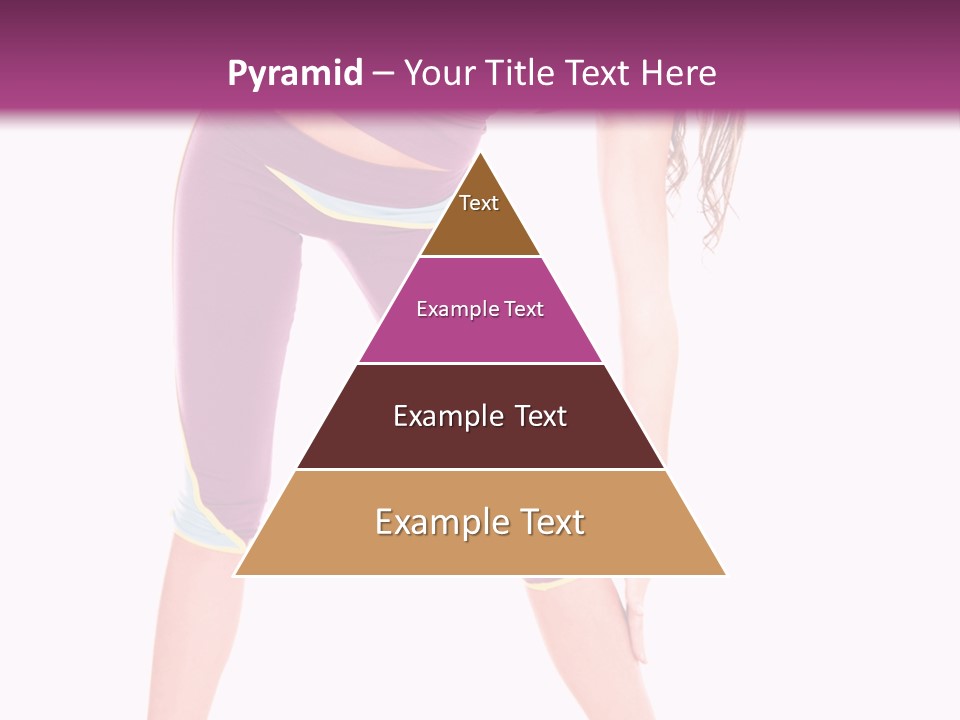 Pyramid – Your Title Text Here

Text

Example Text

Example Text

Example Text